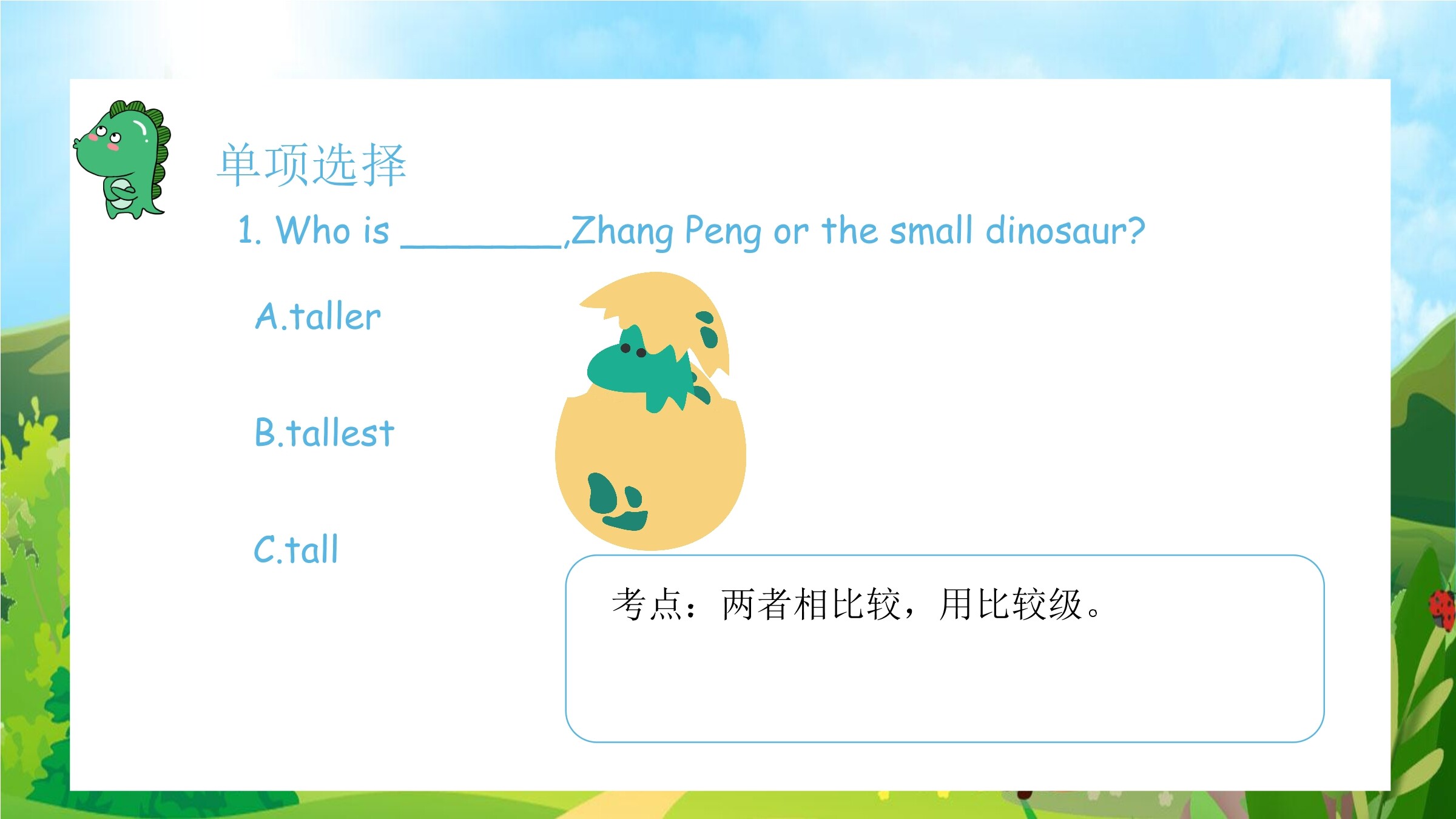 单项选择

1. Who is ________,Zhang Peng or the small dinosaur?

A.taller

B.tallest

C.tall

考点：两者相比较，用比较级。